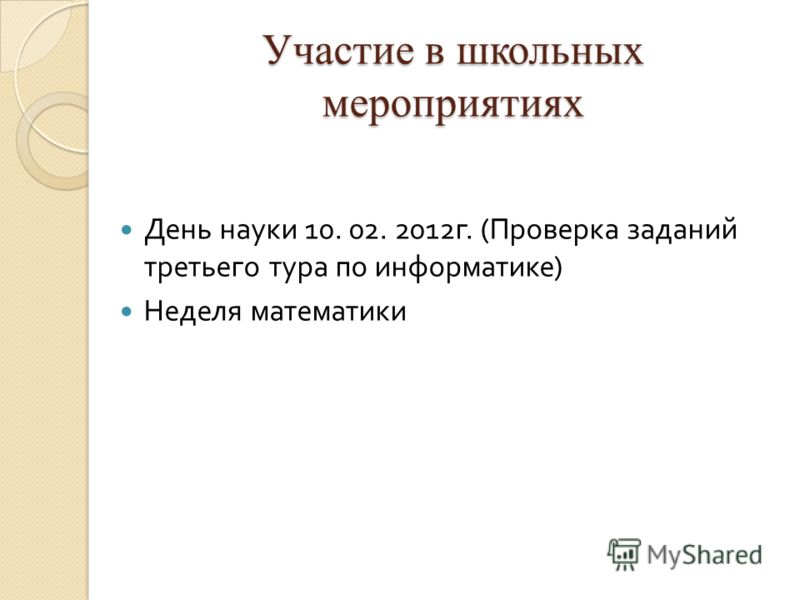 Участие в школьных мероприятиях

День науки 10. 02. 2012г. (Проверка заданий третьего тура по информатике)

Неделя математики

MyShared